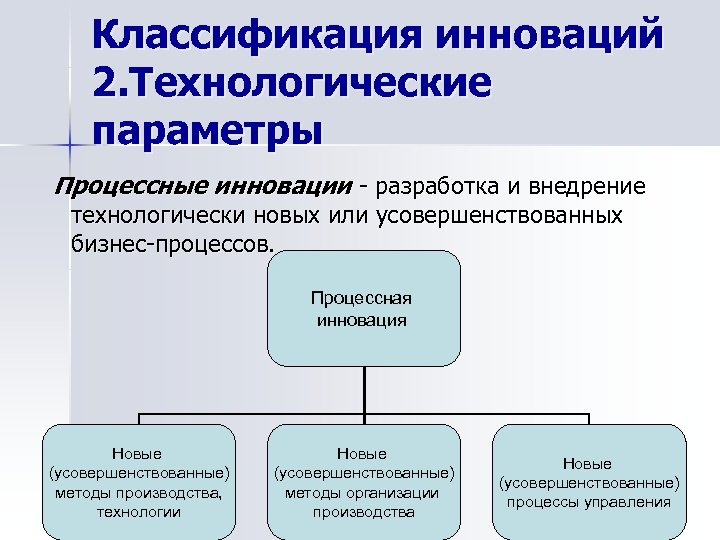 Классификация инноваций
2.Технологические параметры

Процессные инновации - разработка и внедрение технологически новых или усовершенствованных бизнес-процессов.

Процессная инновация

Новые (усовершенствованные) методы производства, технологии

Новые (усовершенствованные) методы организации производства

Новые (усовершенствованные) процессы управления